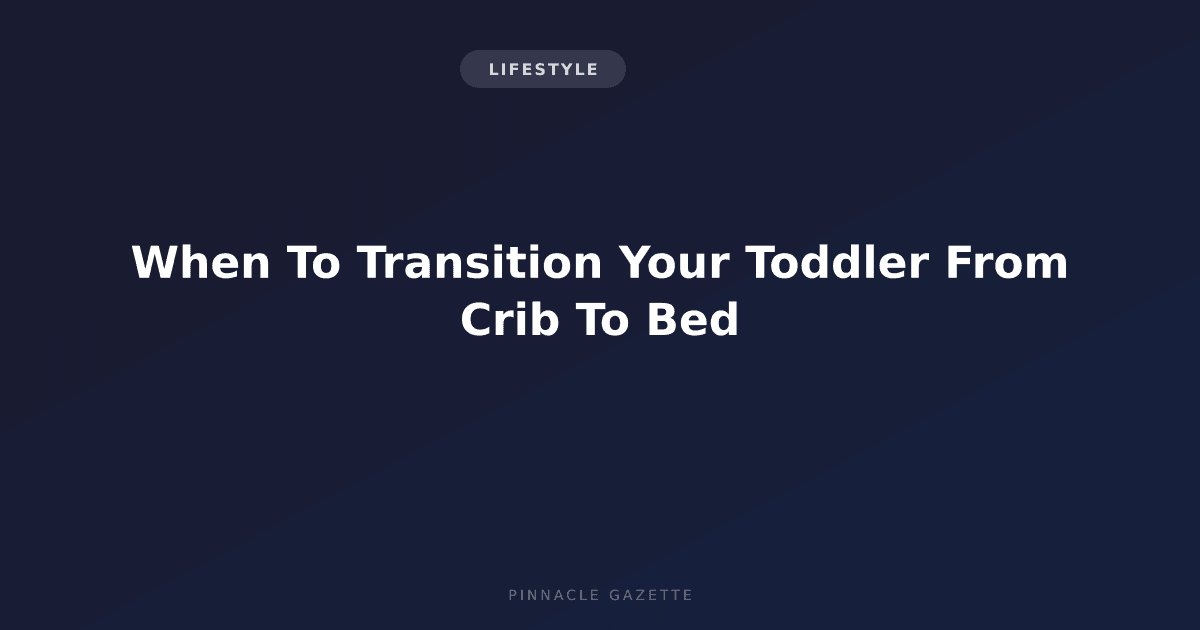 LIFESTYLE

When To Transition Your Toddler From Crib To Bed

PINNACLE GAZETTE